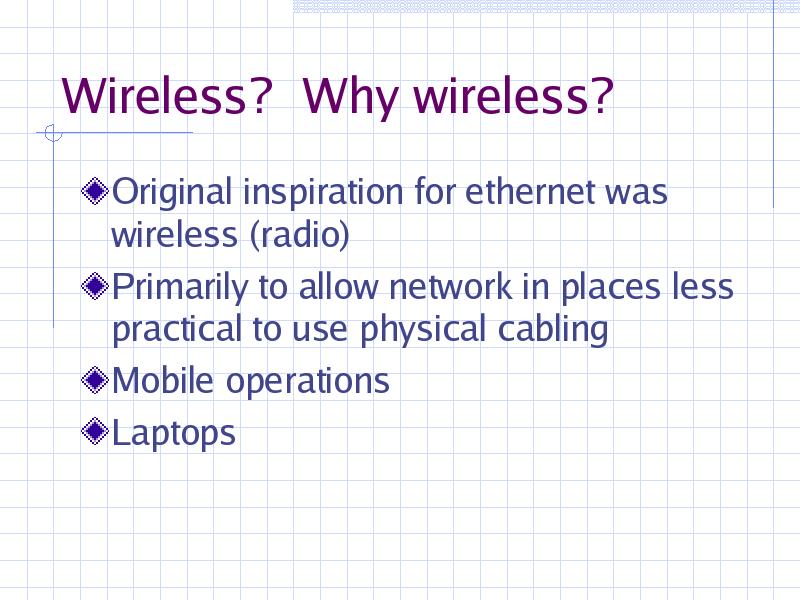 Wireless?  Why wireless?

Original inspiration for ethernet was wireless (radio)

Primarily to allow network in places less practical to use physical cabling

Mobile operations

Laptops